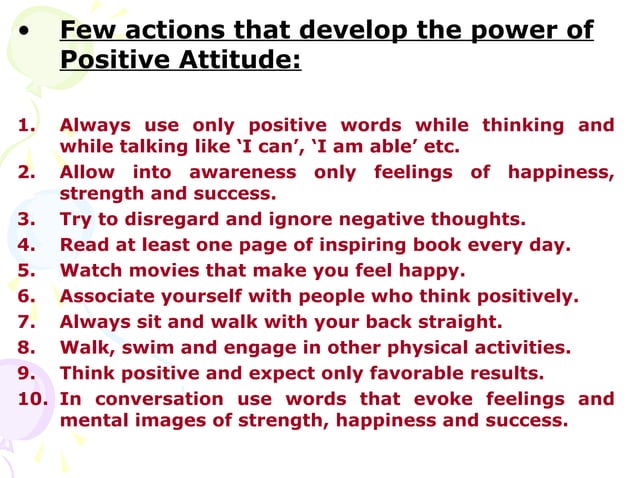 • Few actions that develop the power of Positive Attitude:

1. Always use only positive words while thinking and while talking like ‘I can’, ‘I am able’ etc.
2. Allow into awareness only feelings of happiness, strength and success.
3. Try to disregard and ignore negative thoughts.
4. Read at least one page of inspiring book every day.
5. Watch movies that make you feel happy.
6. Associate yourself with people who think positively.
7. Always sit and walk with your back straight.
8. Walk, swim and engage in other physical activities.
9. Think positive and expect only favorable results.
10. In conversation use words that evoke feelings and mental images of strength, happiness and success.